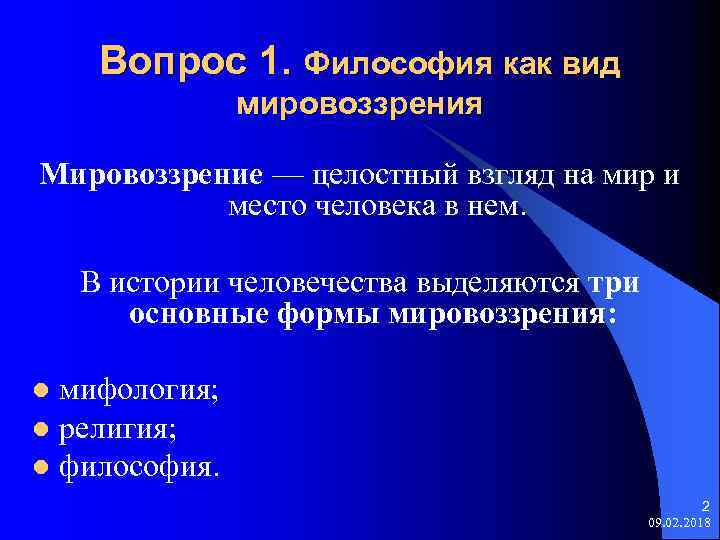 Вопрос 1. Философия как вид мировоззрения

Мировоззрение — целостный взгляд на мир и место человека в нем.

В истории человечества выделяются три основные формы мировоззрения:

- мифология;
- религия;
- философия.

2
09.02.2018